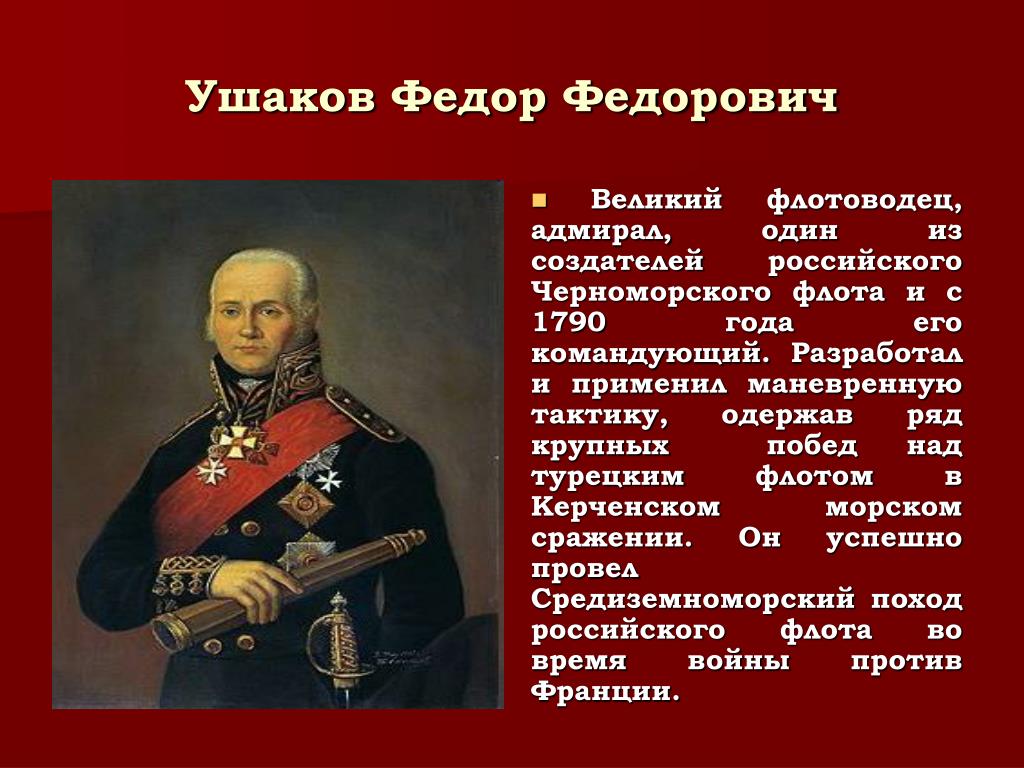 Ушаков Федор Федорович

Великий флотоводец, адмирал, один из создателей российского Черноморского флота и с 1790 года его командующий. Разработал и применил маневренную тактику, одержав ряд крупных побед над турецким флотом в Керченском морском сражении. Он успешно провел Средиземноморский поход российского флота во время войны против Франции.